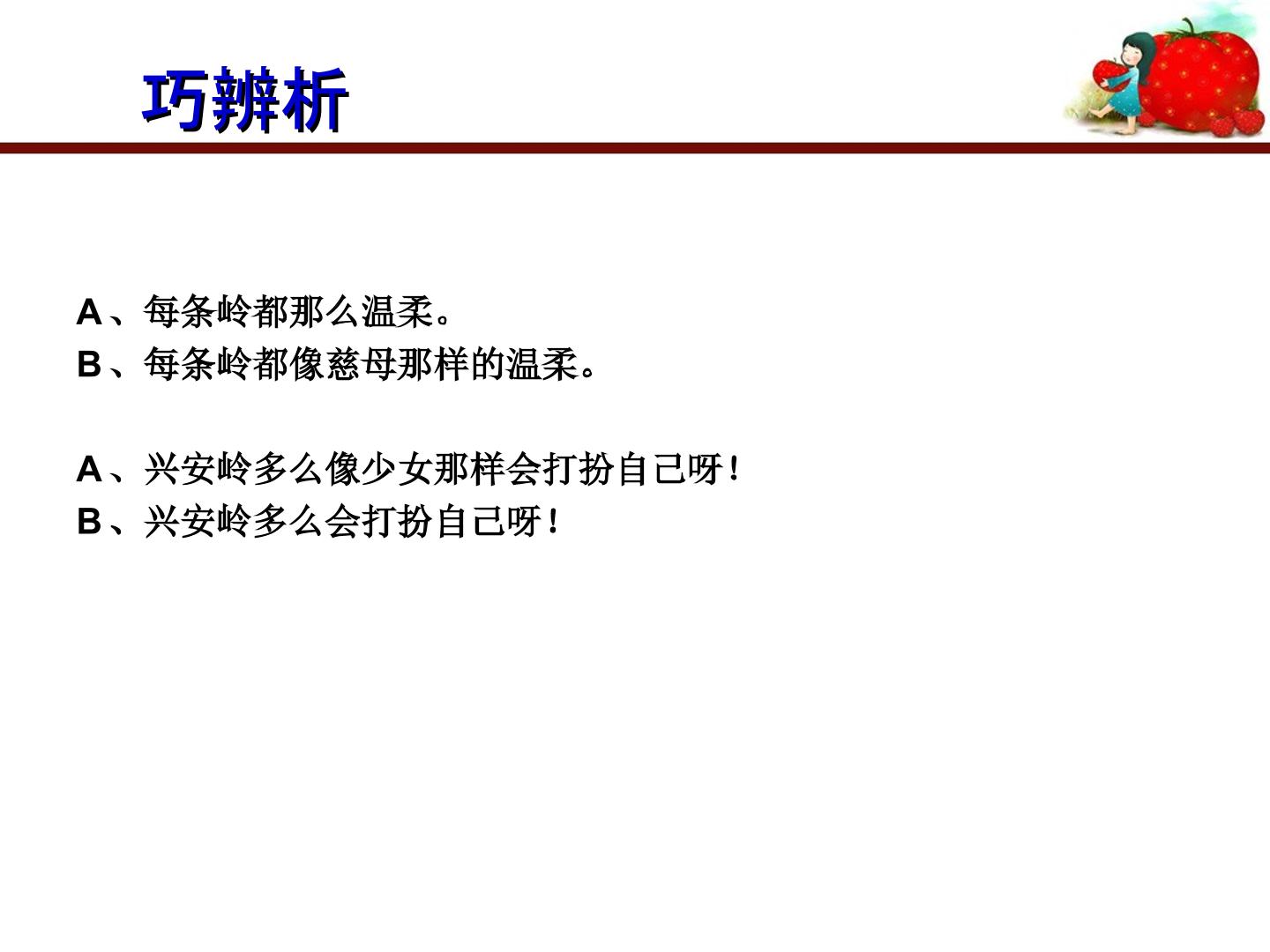 巧辨析

A、每条岭都那么温柔。
B、每条岭都像慈母那样的温柔。

A、兴安岭多么像少女那样会打扮自己呀!
B、兴安岭多么会打扮自己呀!